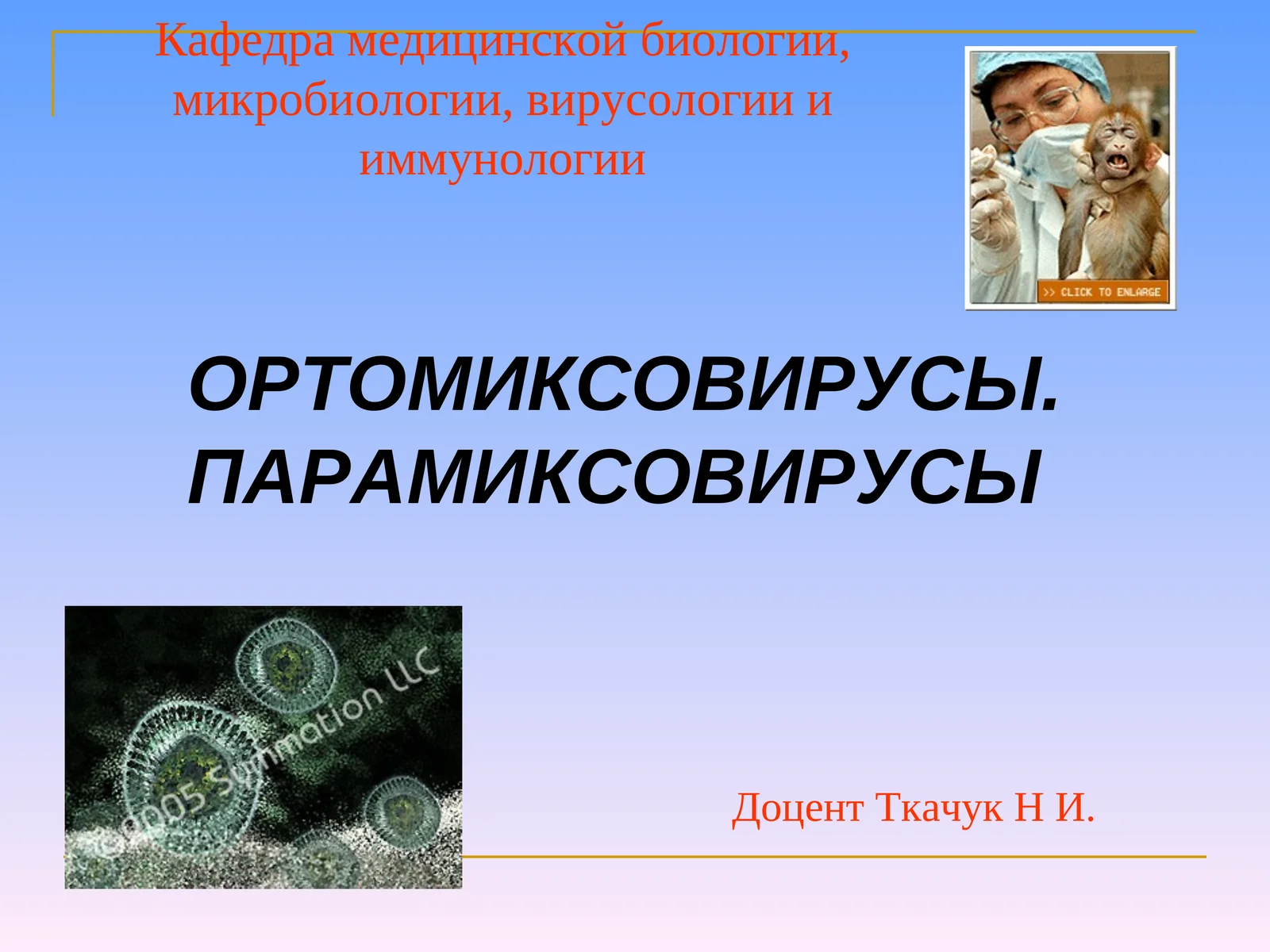 Кафедра медицинской биологии, микробиологии, вирусологии и иммунологии

>> CLICK TO ENLARGE

ОРТОМИКСОВИРУСЫ. ПАРАМИКСОВИРУСЫ

©2005 Summation LLC

Доцент Ткачук Н И.